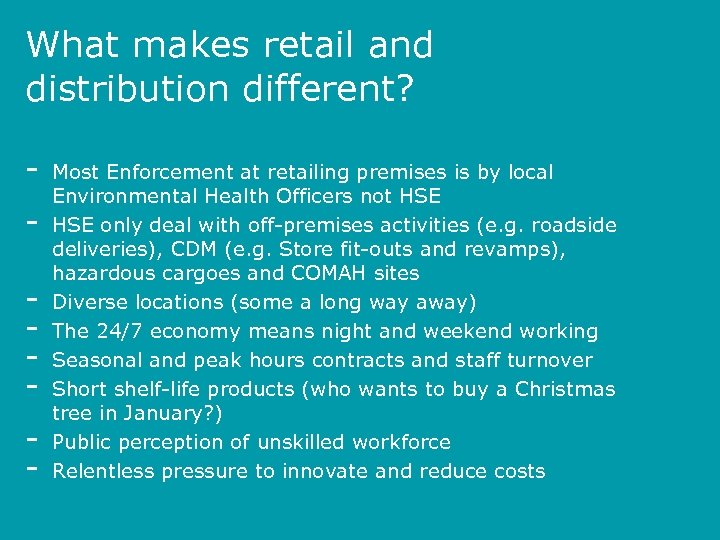 What makes retail and distribution different?

- Most Enforcement at retailing premises is by local Environmental Health Officers not HSE
- HSE only deal with off-premises activities (e.g. roadside deliveries), CDM (e.g. Store fit-outs and revamps), hazardous cargoes and COMAH sites
- Diverse locations (some a long way away)
- The 24/7 economy means night and weekend working
- Seasonal and peak hours contracts and staff turnover
- Short shelf-life products (who wants to buy a Christmas tree in January?)
- Public perception of unskilled workforce
- Relentless pressure to innovate and reduce costs